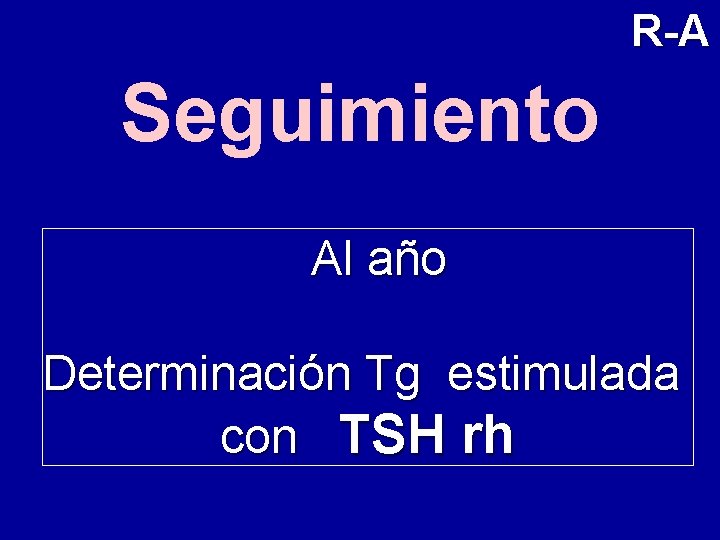 R-A

Seguimiento

Al año

Determinación Tg estimulada con TSH rh